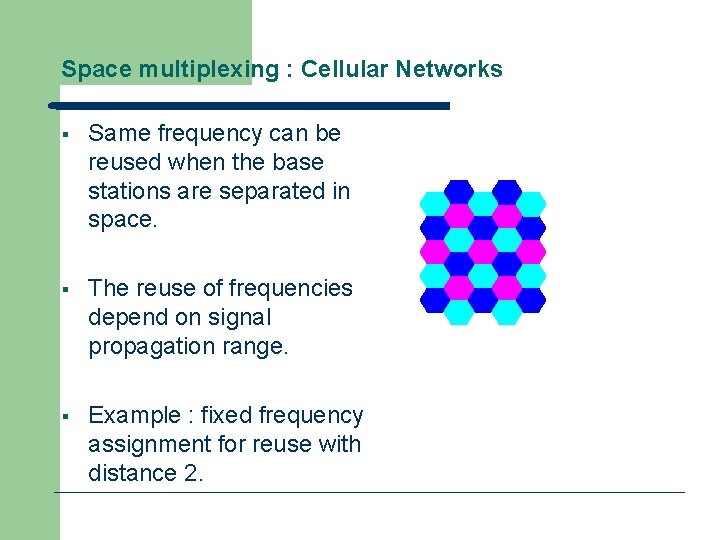 Space multiplexing : Cellular Networks

▪ Same frequency can be reused when the base stations are separated in space.

▪ The reuse of frequencies depend on signal propagation range.

▪ Example : fixed frequency assignment for reuse with distance 2.